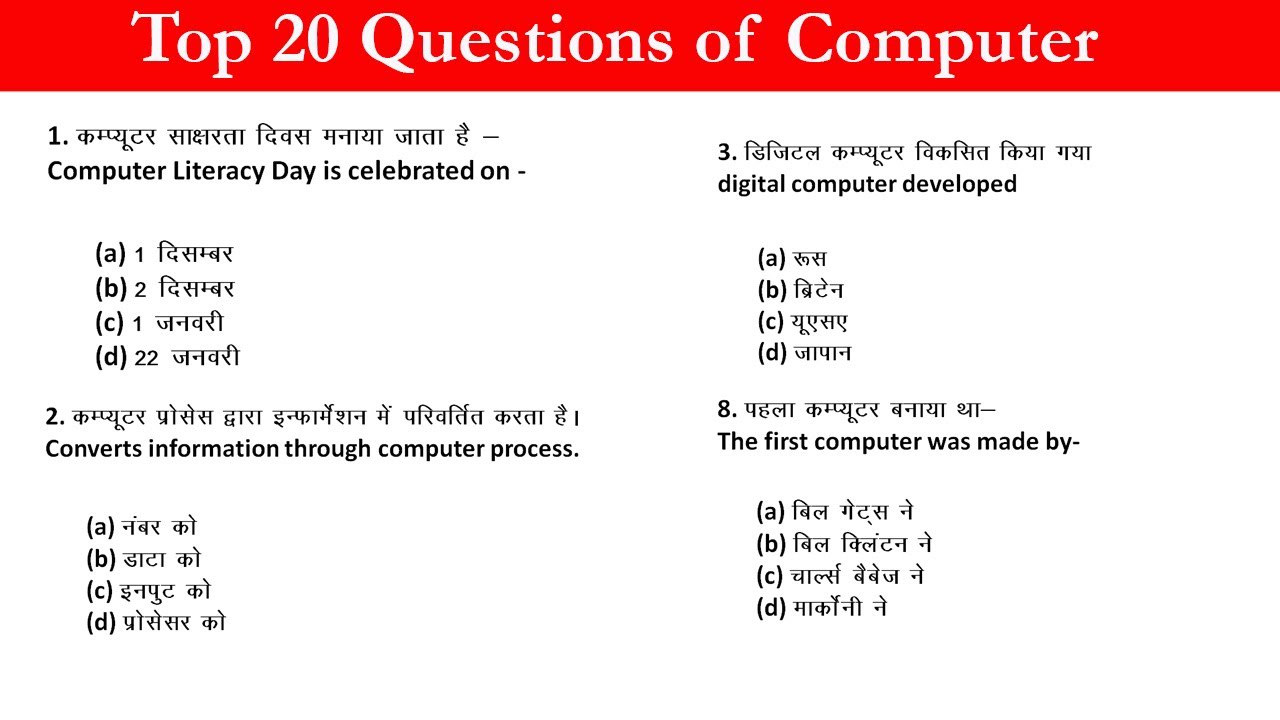 Top 20 Questions of Computer

1. कम्प्यूटर साक्षरता दिवस मनाया जाता है –
Computer Literacy Day is celebrated on -

(a) 1 दिसम्बर
(b) 2 दिसम्बर
(c) 1 जनवरी
(d) 22 जनवरी

2. कम्प्यूटर प्रोसेस द्वारा इन्फार्मेशन में परिवर्तित करता है।
Converts information through computer process.

(a) नंबर को
(b) डाटा को
(c) इनपुट को
(d) प्रोसेसर को

3. डिजिटल कम्प्यूटर विकसित किया गया
digital computer developed

(a) रूस
(b) ब्रिटेन
(c) यूएसए
(d) जापान

8. पहला कम्प्यूटर बनाया था–
The first computer was made by-

(a) बिल गेट्स ने
(b) बिल क्लिंटन ने
(c) चार्ल्स बैबेज ने
(d) मार्कोनी ने